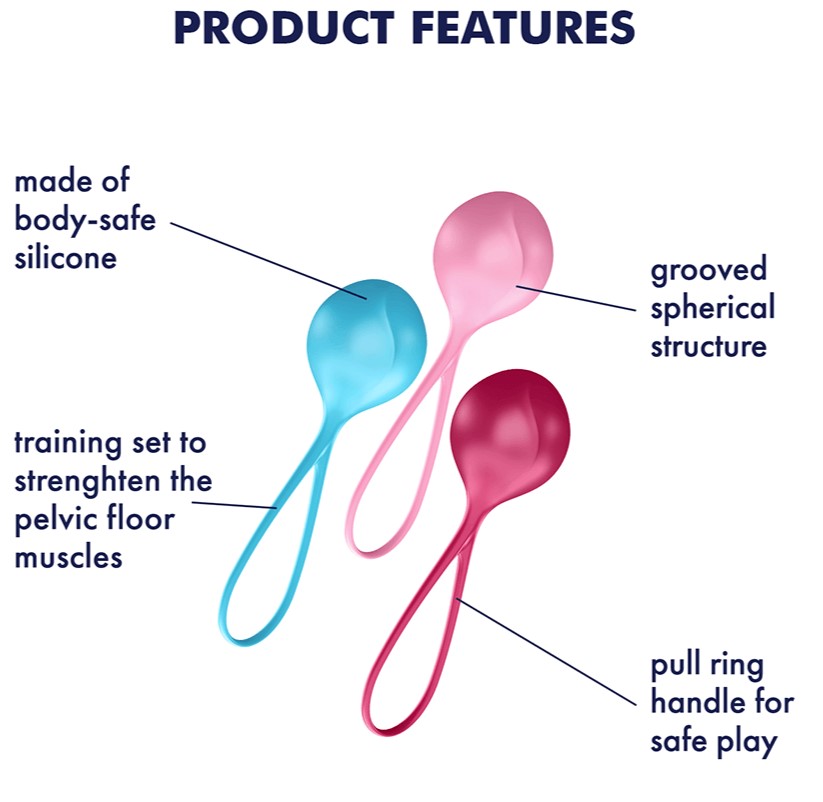 PRODUCT FEATURES

made of body-safe silicone

grooved spherical structure

training set to strenghten the pelvic floor muscles

pull ring handle for safe play